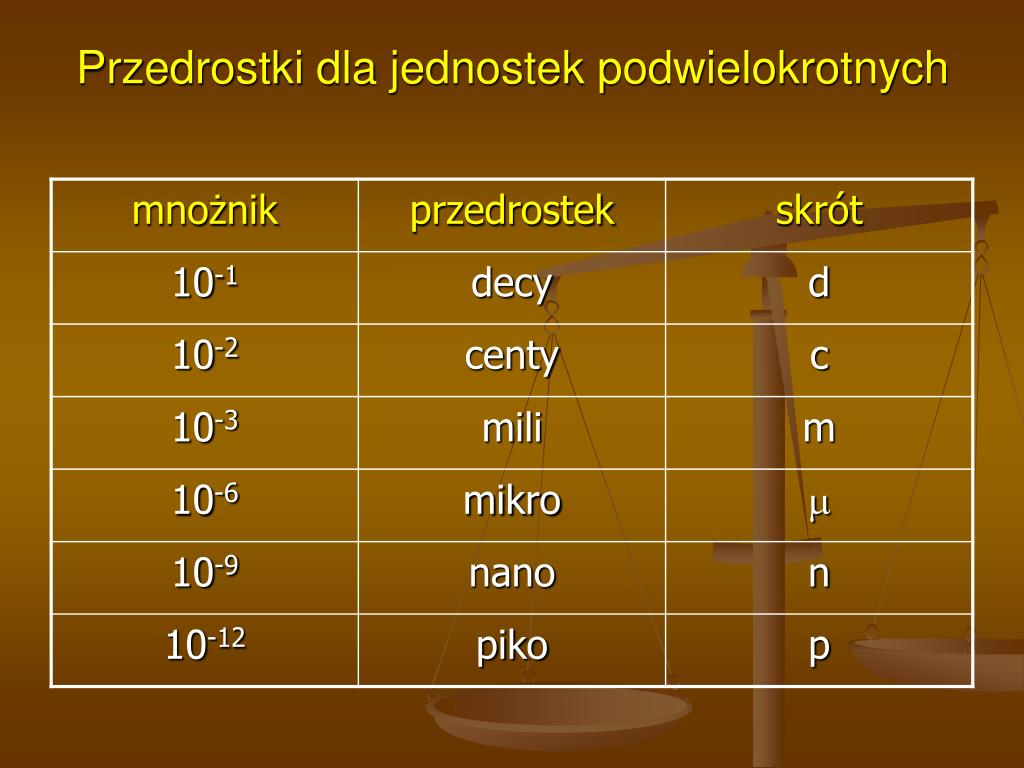 Przedrostki dla jednostek podwielokrotnych

| mnożnik | przedrostek | skrót |
|---|---|---|
| $10^{-1}$ | decy | d |
| $10^{-2}$ | centy | c |
| $10^{-3}$ | mili | m |
| $10^{-6}$ | mikro | $\mu$ |
| $10^{-9}$ | nano | n |
| $10^{-12}$ | piko | p |